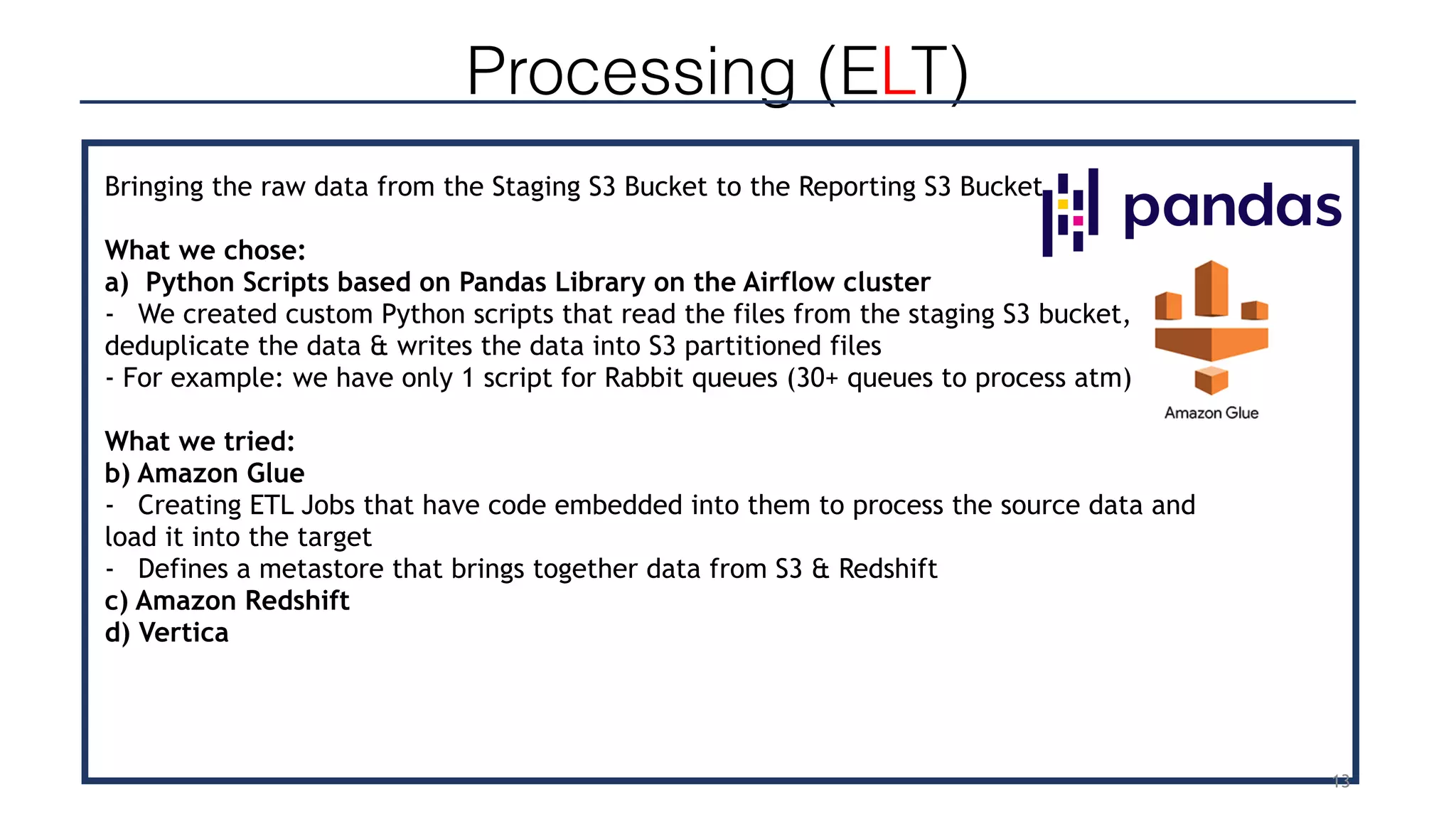 Processing (ELT)

Bringing the raw data from the Staging S3 Bucket to the Reporting S3 Bucket

pandas

What we chose:
a) Python Scripts based on Pandas Library on the Airflow cluster
- We created custom Python scripts that read the files from the staging S3 bucket, deduplicate the data & writes the data into S3 partitioned files
- For example: we have only 1 script for Rabbit queues (30+ queues to process atm)

Amazon Glue

What we tried:
b) Amazon Glue
- Creating ETL Jobs that have code embedded into them to process the source data and load it into the target
- Defines a metastore that brings together data from S3 & Redshift
c) Amazon Redshift
d) Vertica

13